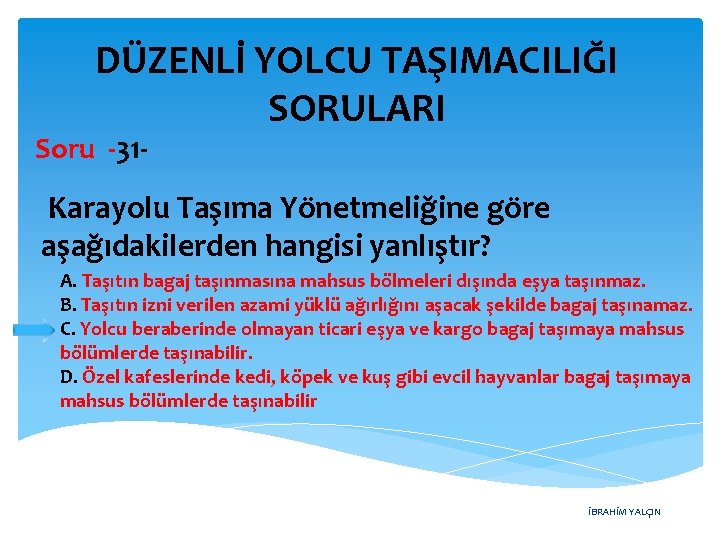 DÜZENLİ YOLCU TAŞIMACILIĞI SORULARI

Soru -31-

Karayolu Taşıma Yönetmeliğine göre aşağıdakilerden hangisi yanlıştır?

A. Taşıtın bagaj taşınmasına mahsus bölmeleri dışında eşya taşınmaz.
B. Taşıtın izni verilen azami yüklü ağırlığını aşacak şekilde bagaj taşınamaz.
C. Yolcu beraberinde olmayan ticari eşya ve kargo bagaj taşımaya mahsus bölümlerde taşınabilir.
D. Özel kafeslerinde kedi, köpek ve kuş gibi evcil hayvanlar bagaj taşımaya mahsus bölümlerde taşınabilir

İBRAHİM YALÇIN